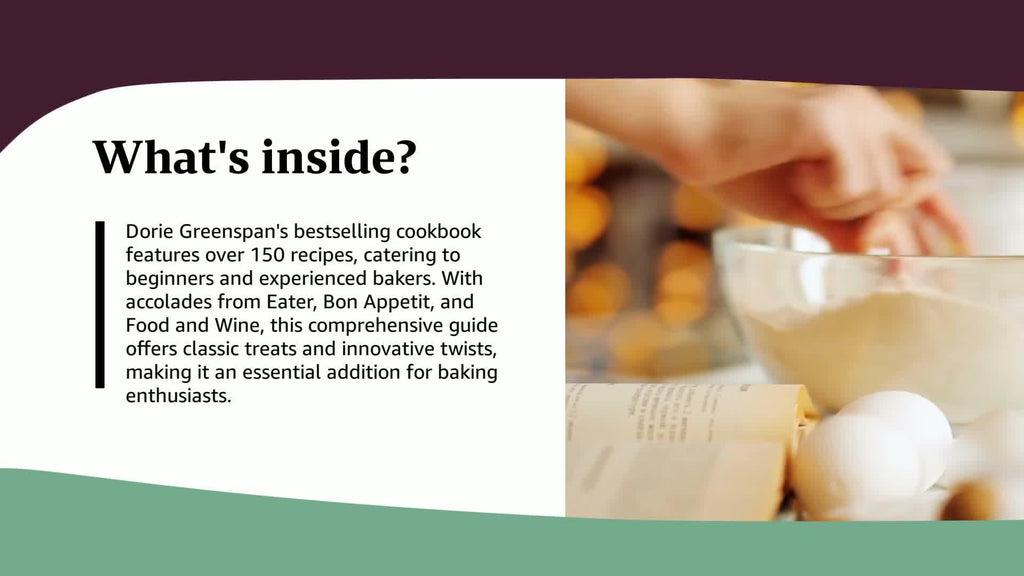 What's inside?

Dorie Greenspan's bestselling cookbook features over 150 recipes, catering to beginners and experienced bakers. With accolades from Eater, Bon Appetit, and Food and Wine, this comprehensive guide offers classic treats and innovative twists, making it an essential addition for baking enthusiasts.